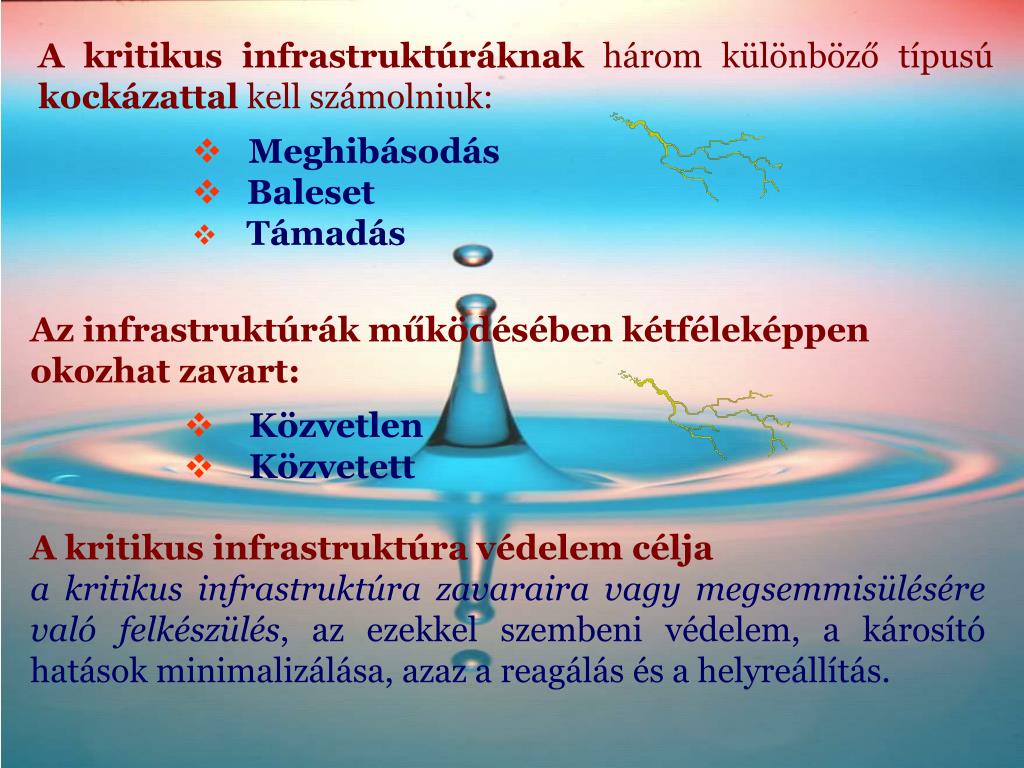 A kritikus infrastruktúráknak három különböző típusú kockázattal kell számolniuk:

❖ Meghibásodás
❖ Baleset
❖ Támadás

Az infrastruktúrák működésében kétféleképpen okozhat zavart:

❖ Közvetlen
❖ Közvetett

A kritikus infrastruktúra védelem célja
a kritikus infrastruktúra zavaraira vagy megsemmisülésére való felkészülés, az ezekkel szembeni védelem, a károsító hatások minimalizálása, azaz a reagálás és a helyreállítás.